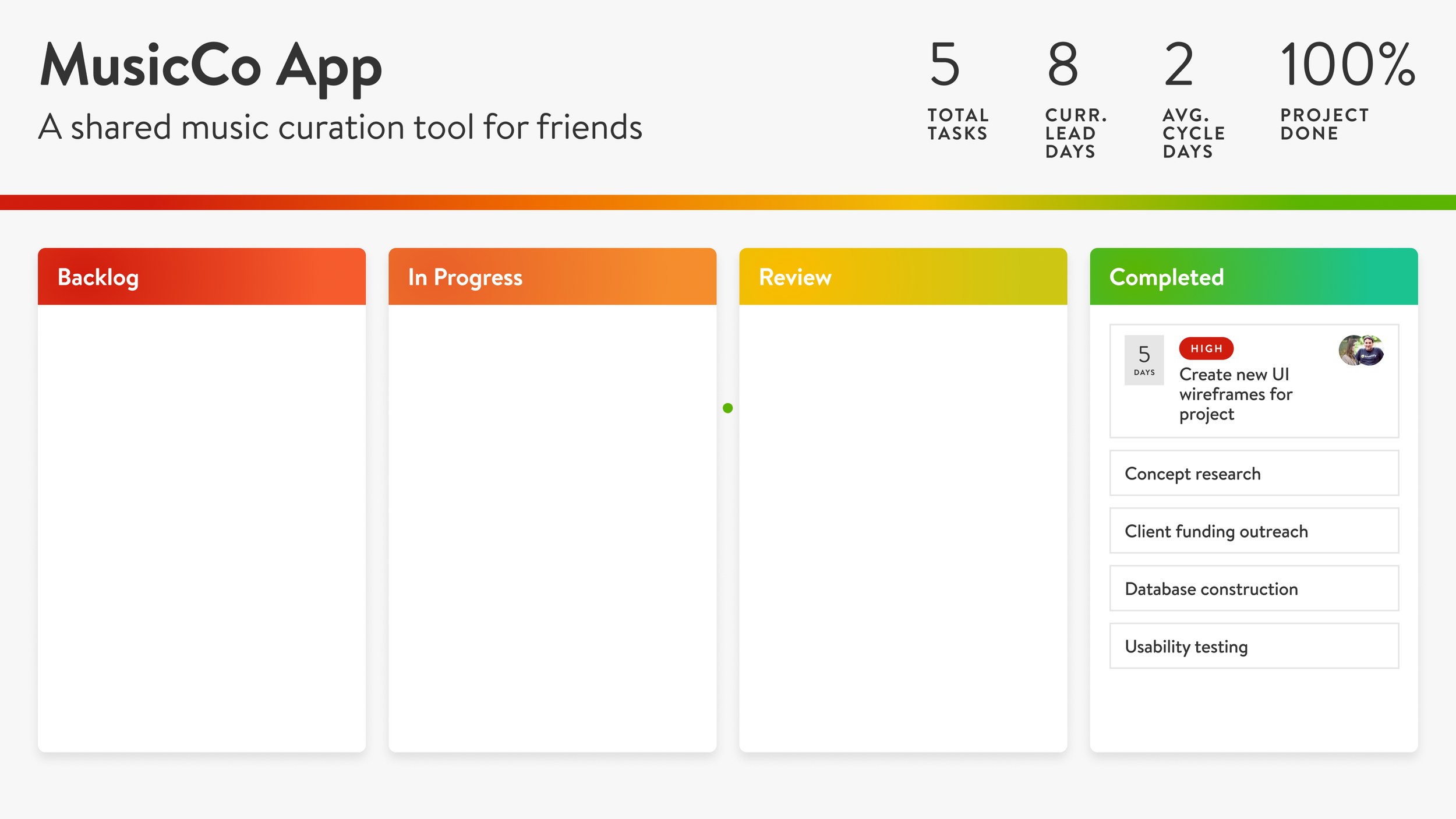 MusicCo App

A shared music curation tool for friends

5
TOTAL TASKS

8
CURR. LEAD DAYS

2
AVG. CYCLE DAYS

100%
PROJECT DONE

Backlog

In Progress

Review

Completed

5
DAYS

HIGH

Create new UI wireframes for project

Concept research

Client funding outreach

Database construction

Usability testing